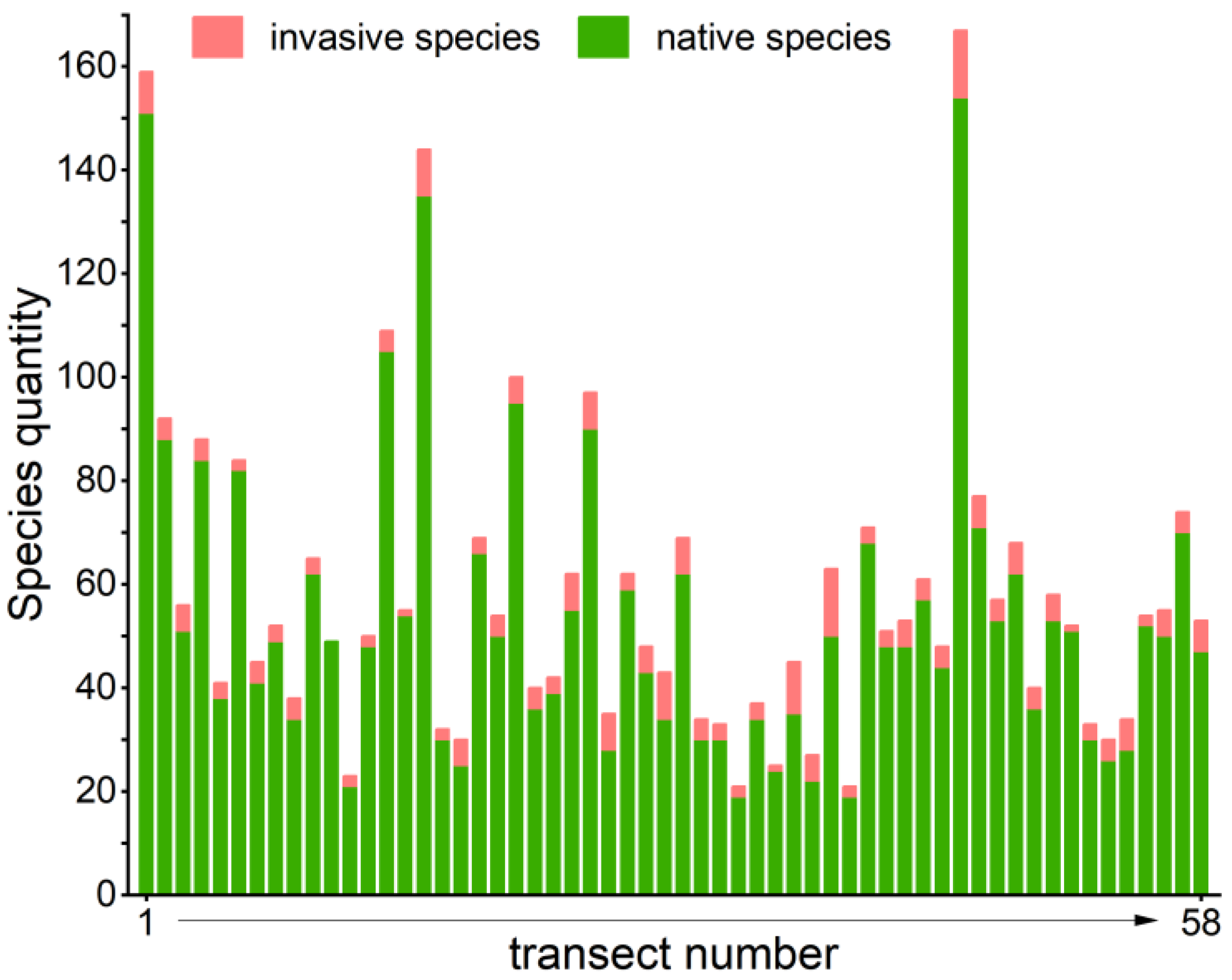 invasive species native species

Species quantity

160
140
120
100
80
60
40
20
0

1

58

transect number